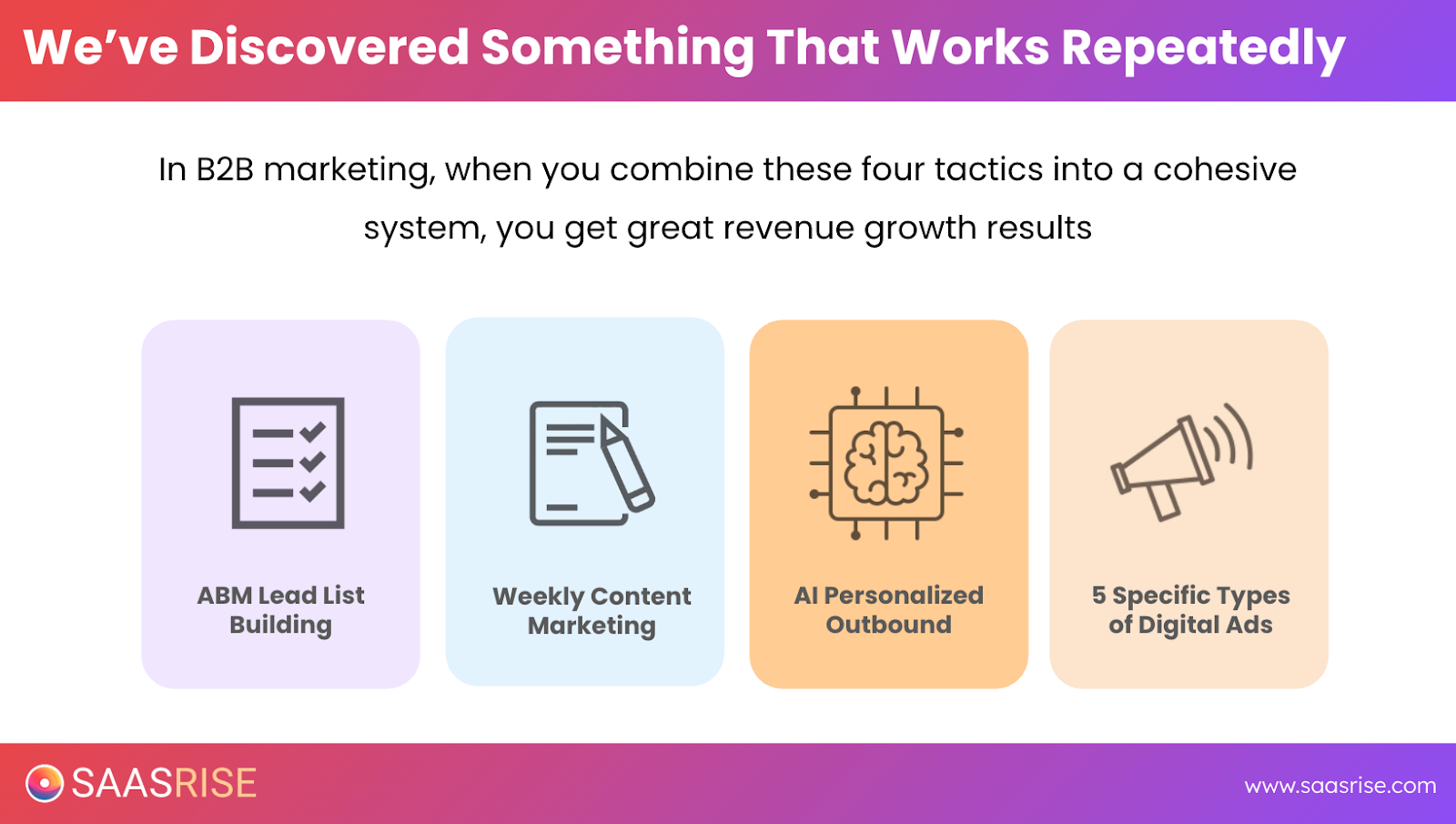 We've Discovered Something That Works Repeatedly

In B2B marketing, when you combine these four tactics into a cohesive system, you get great revenue growth results

ABM Lead List Building

Weekly Content Marketing

AI Personalized Outbound

5 Specific Types of Digital Ads

SAASRISE

www.saasrise.com